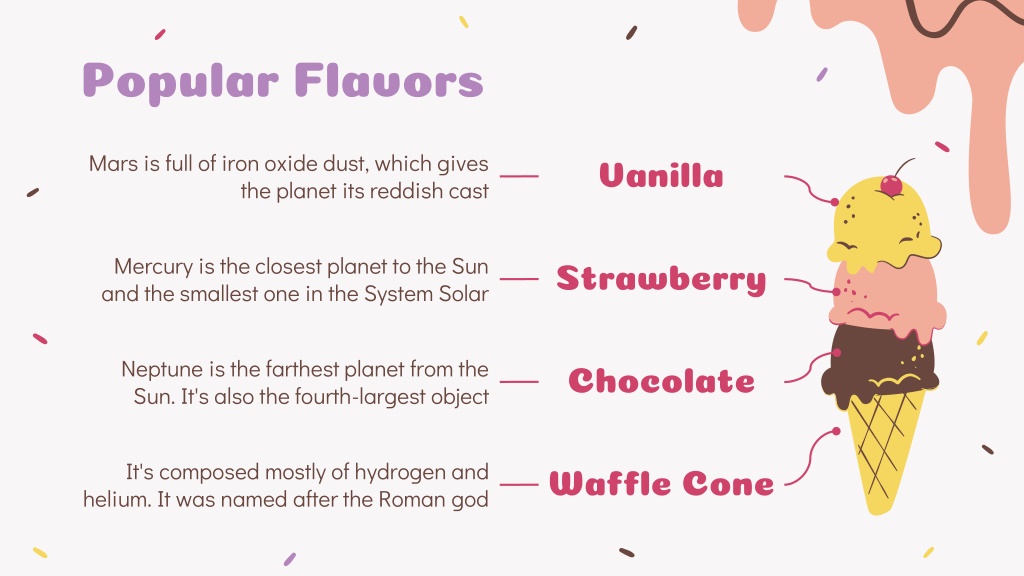 Popular Flavors

Mars is full of iron oxide dust, which gives the planet its reddish cast

Vanilla

Mercury is the closest planet to the Sun and the smallest one in the System Solar

Strawberry

Neptune is the farthest planet from the Sun. It's also the fourth-largest object

Chocolate

It's composed mostly of hydrogen and helium. It was named after the Roman god

Waffle Cone